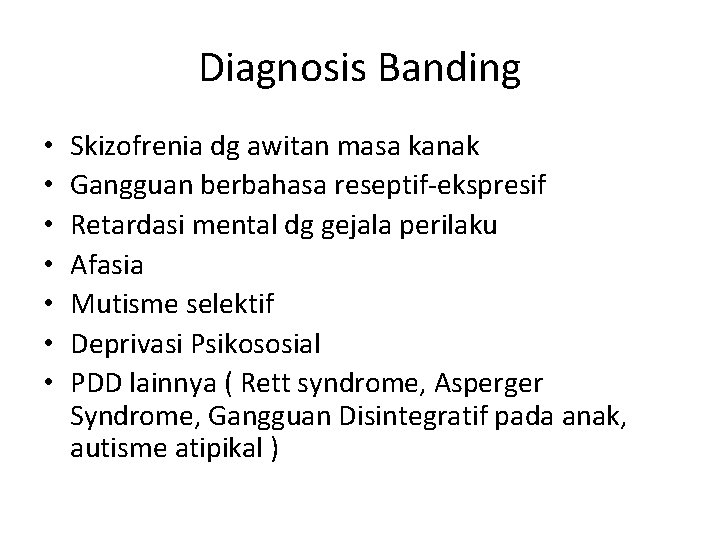 Diagnosis Banding

• Skizofrenia dg awitan masa kanak
• Gangguan berbahasa reseptif-ekspresif
• Retardasi mental dg gejala perilaku
• Afasia
• Mutisme selektif
• Deprivasi Psikososial
• PDD lainnya ( Rett syndrome, Asperger Syndrome, Gangguan Disintegratif pada anak, autisme atipikal )